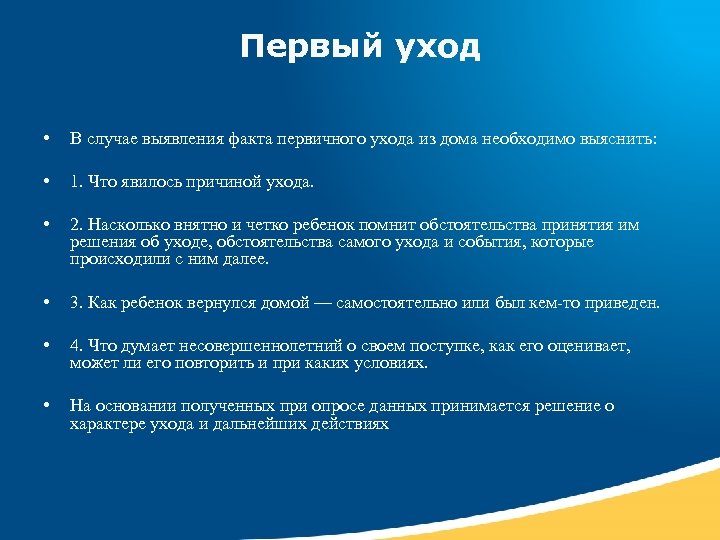 Первый уход

• В случае выявления факта первичного ухода из дома необходимо выяснить:

• 1. Что явилось причиной ухода.

• 2. Насколько внятно и четко ребенок помнит обстоятельства принятия им решения об уходе, обстоятельства самого ухода и события, которые происходили с ним далее.

• 3. Как ребенок вернулся домой — самостоятельно или был кем-то приведен.

• 4. Что думает несовершеннолетний о своем поступке, как его оценивает, может ли его повторить и при каких условиях.

• На основании полученных при опросе данных принимается решение о характере ухода и дальнейших действиях